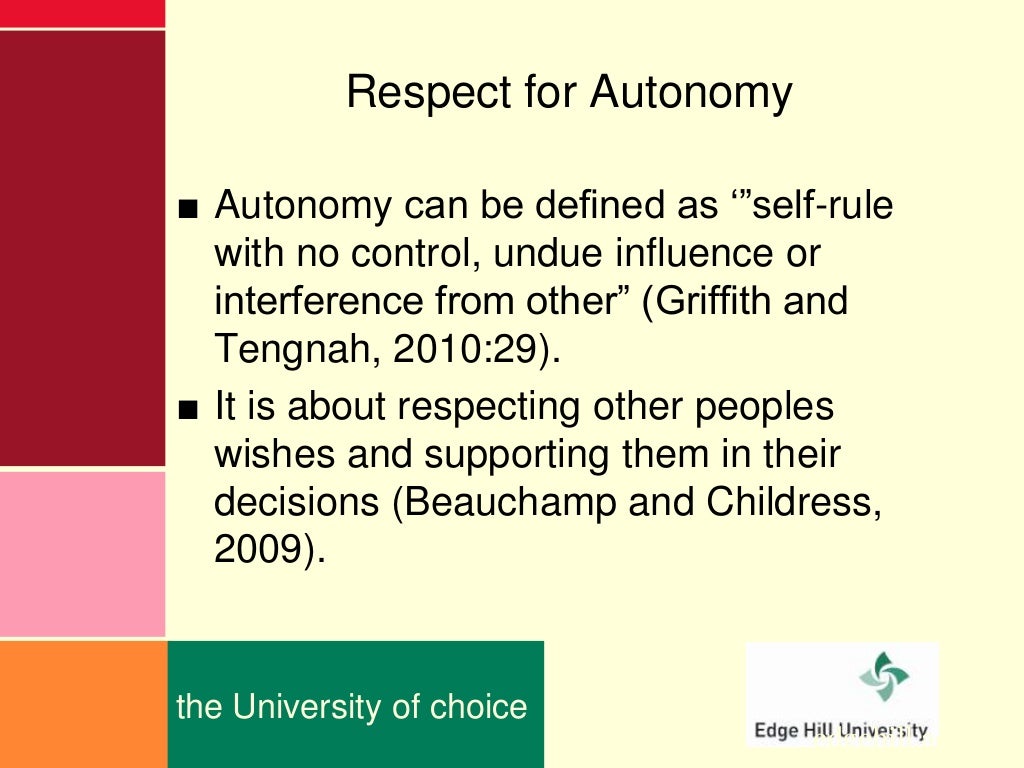 Respect for Autonomy

■ Autonomy can be defined as ‘”self-rule with no control, undue influence or interference from other” (Griffith and Tengnah, 2010:29).

■ It is about respecting other peoples wishes and supporting them in their decisions (Beauchamp and Childress, 2009).

the University of choice

Edge Hill University